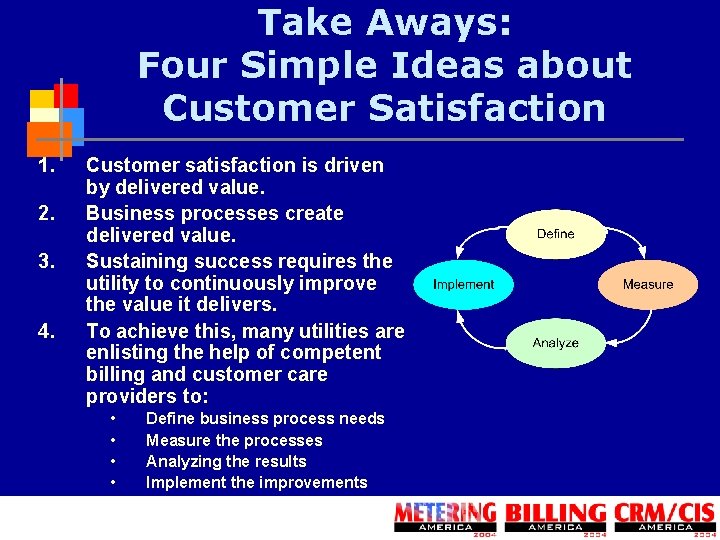 Take Aways:
Four Simple Ideas about Customer Satisfaction

1. Customer satisfaction is driven by delivered value.
2. Business processes create delivered value.
3. Sustaining success requires the utility to continuously improve the value it delivers.
4. To achieve this, many utilities are enlisting the help of competent billing and customer care providers to:
   • Define business process needs
   • Measure the processes
   • Analyzing the results
   • Implement the improvements

Define
Measure
Analyze
Implement

METERING AMERICA 2004 BILLING AMERICA 2004 CRM/CIS AMERICA 2004